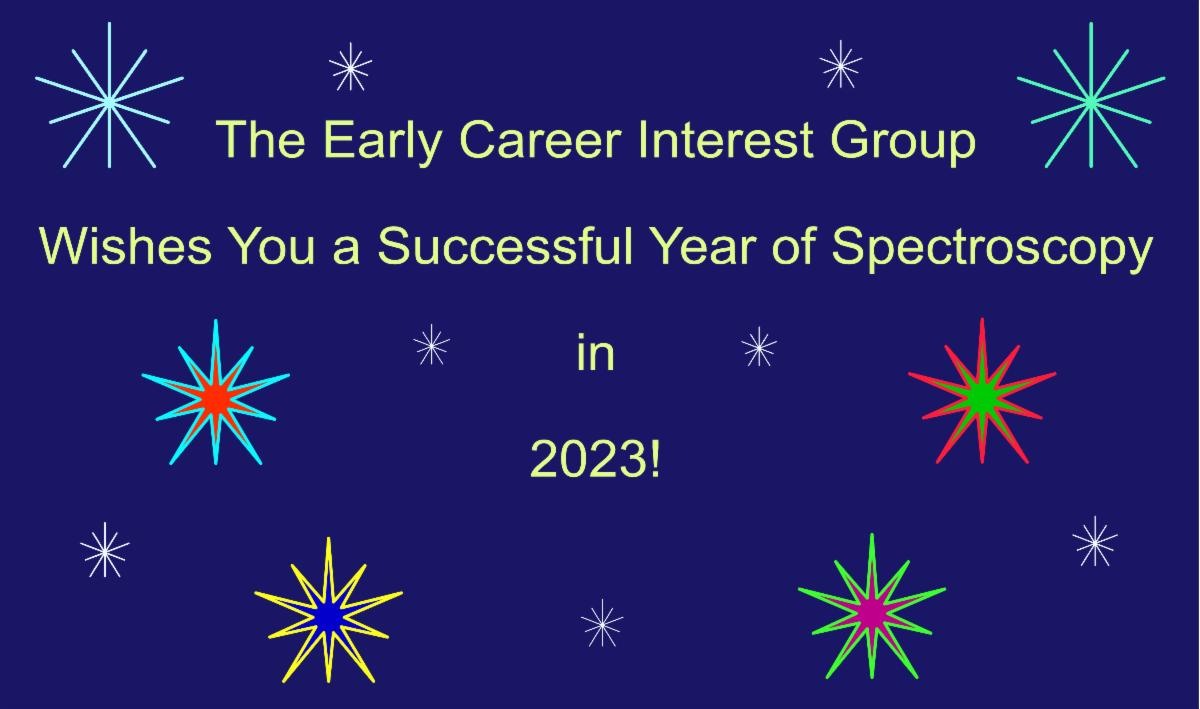 The Early Career Interest Group

Wishes You a Successful Year of Spectroscopy

in

2023!